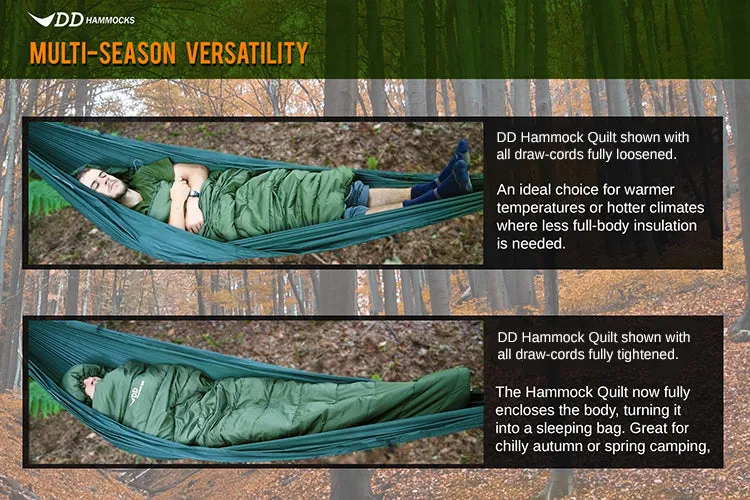 DD HAMMOCKS

MULTI-SEASON VERSATILITY

DD Hammock Quilt shown with all draw-cords fully loosened.

An ideal choice for warmer temperatures or hotter climates where less full-body insulation is needed.

DD Hammock Quilt shown with all draw-cords fully tightened.

The Hammock Quilt now fully encloses the body, turning it into a sleeping bag. Great for chilly autumn or spring camping,